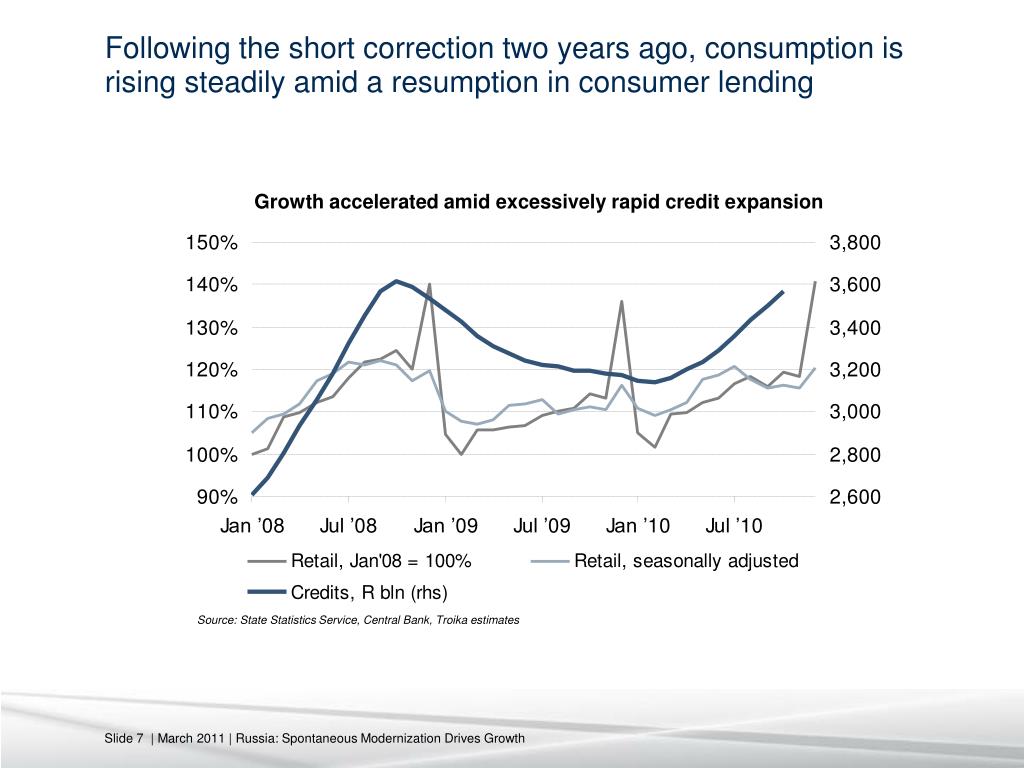 Following the short correction two years ago, consumption is rising steadily amid a resumption in consumer lending

Growth accelerated amid excessively rapid credit expansion

150%
140%
130%
120%
110%
100%
90%

3,800
3,600
3,400
3,200
3,000
2,800
2,600

Jan ’08 Jul ’08 Jan ’09 Jul ’09 Jan ’10 Jul ’10

Retail, Jan'08 = 100%
Retail, seasonally adjusted
Credits, R bln (rhs)

Source: State Statistics Service, Central Bank, Troika estimates

Slide 7 | March 2011 | Russia: Spontaneous Modernization Drives Growth